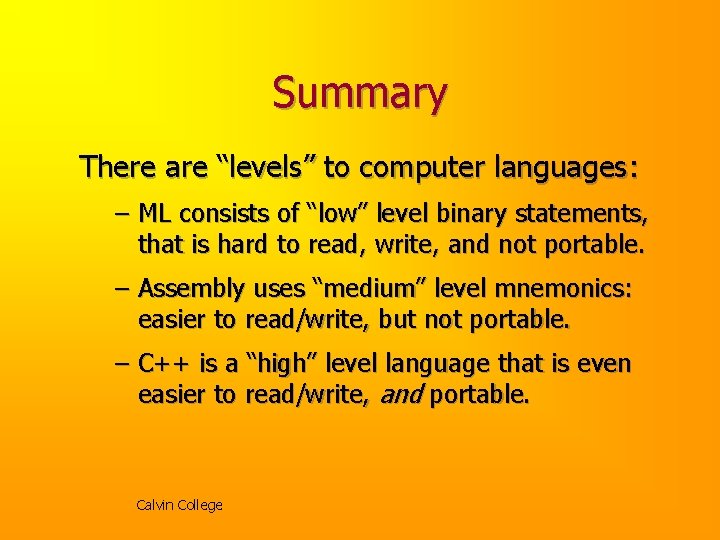 Summary

There are “levels” to computer languages:

– ML consists of “low” level binary statements, that is hard to read, write, and not portable.

– Assembly uses “medium” level mnemonics: easier to read/write, but not portable.

– C++ is a “high” level language that is even easier to read/write, and portable.

Calvin College